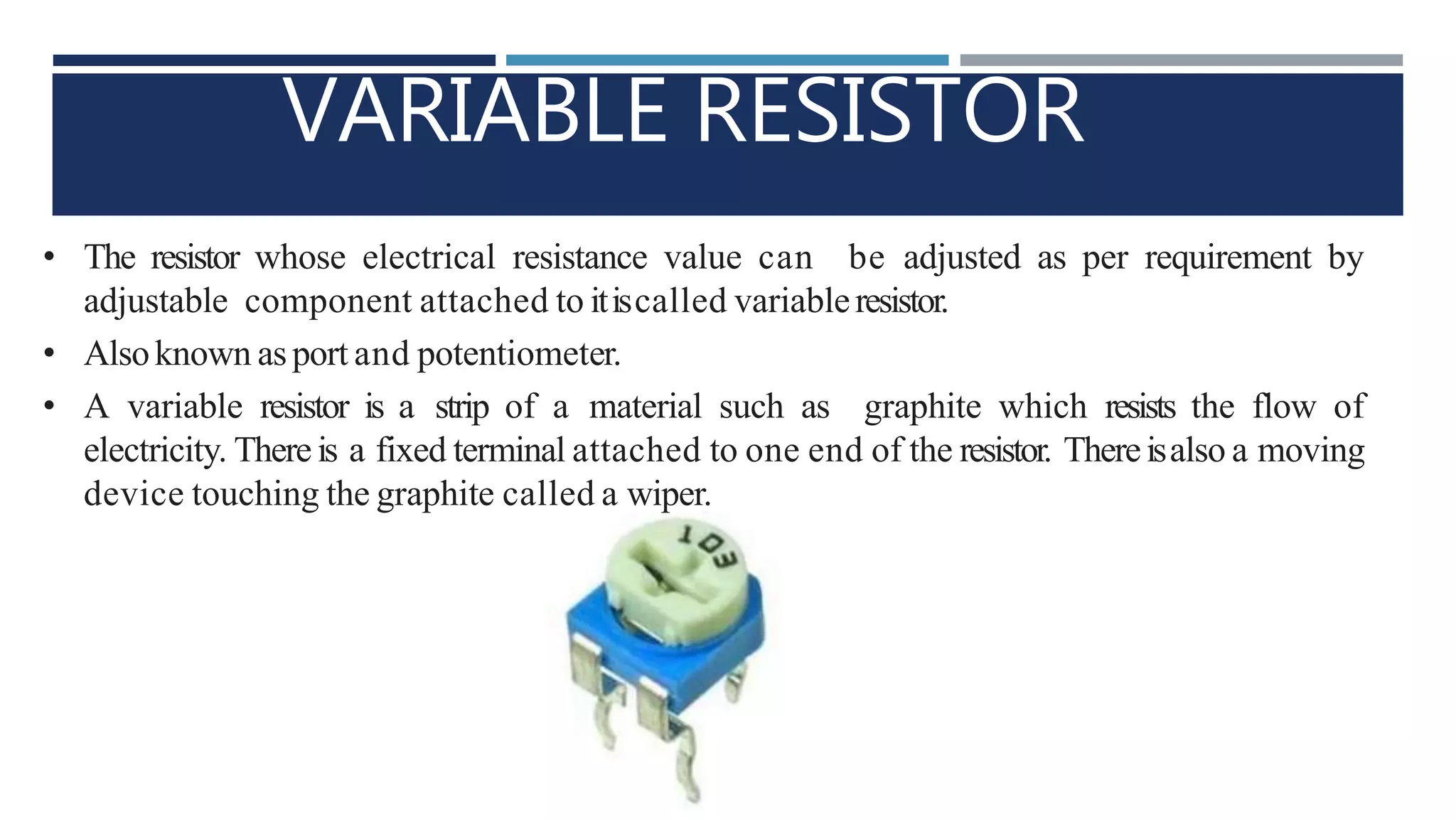 VARIABLE RESISTOR

• The resistor whose electrical resistance value can be adjusted as per requirement by adjustable component attached to it is called variable resistor.

• Also known as port and potentiometer.

• A variable resistor is a strip of a material such as graphite which resists the flow of electricity. There is a fixed terminal attached to one end of the resistor. There is also a moving device touching the graphite called a wiper.

103